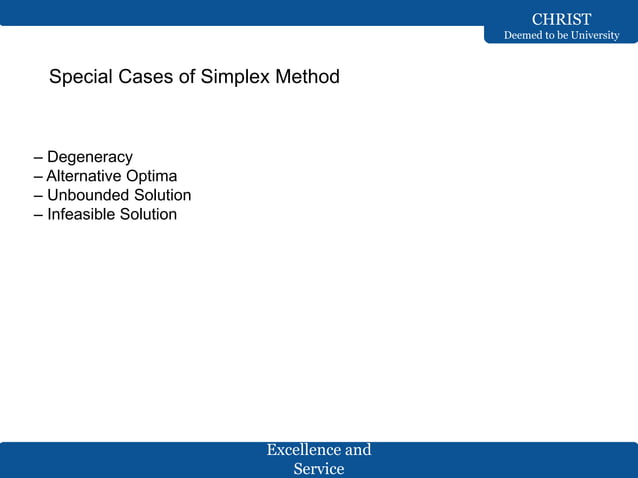 CHRIST
Deemed to be University

Special Cases of Simplex Method

– Degeneracy
– Alternative Optima
– Unbounded Solution
– Infeasible Solution

Excellence and Service